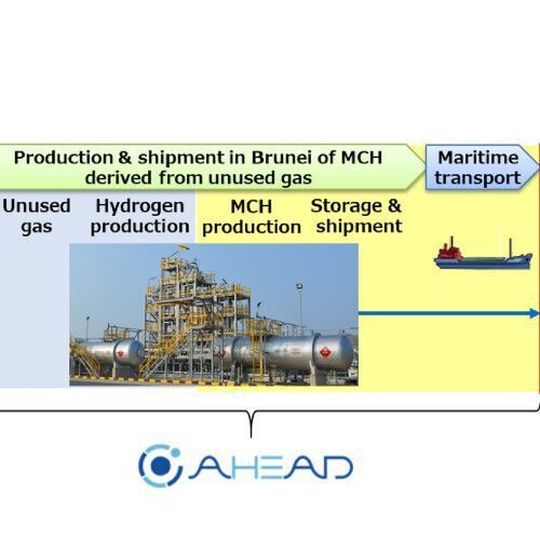 Production & shipment in Brunei of MCH derived from unused gas

Maritime transport

Unused gas

Hydrogen production

MCH production

Storage & shipment

AHEAD